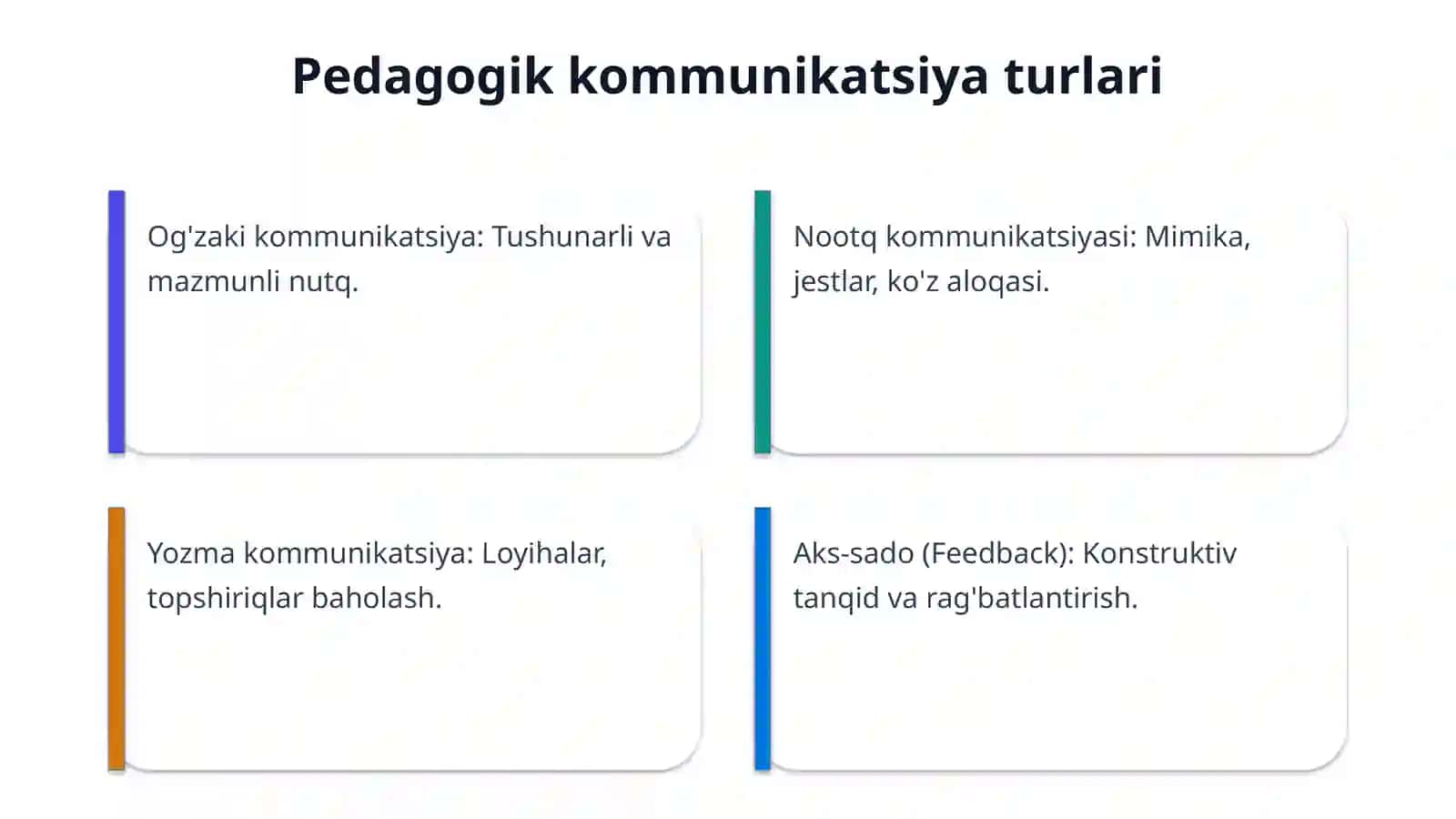 Pedagogik kommunikatsiya turlari

Og'zaki kommunikatsiya: Tushunarli va mazmunli nutq.

Nootq kommunikatsiyasi: Mimika, jestlar, ko'z aloqasi.

Yozma kommunikatsiya: Loyihalar, topshiriqlar baholash.

Aks-sado (Feedback): Konstruktiv tanqid va rag'batlantirish.